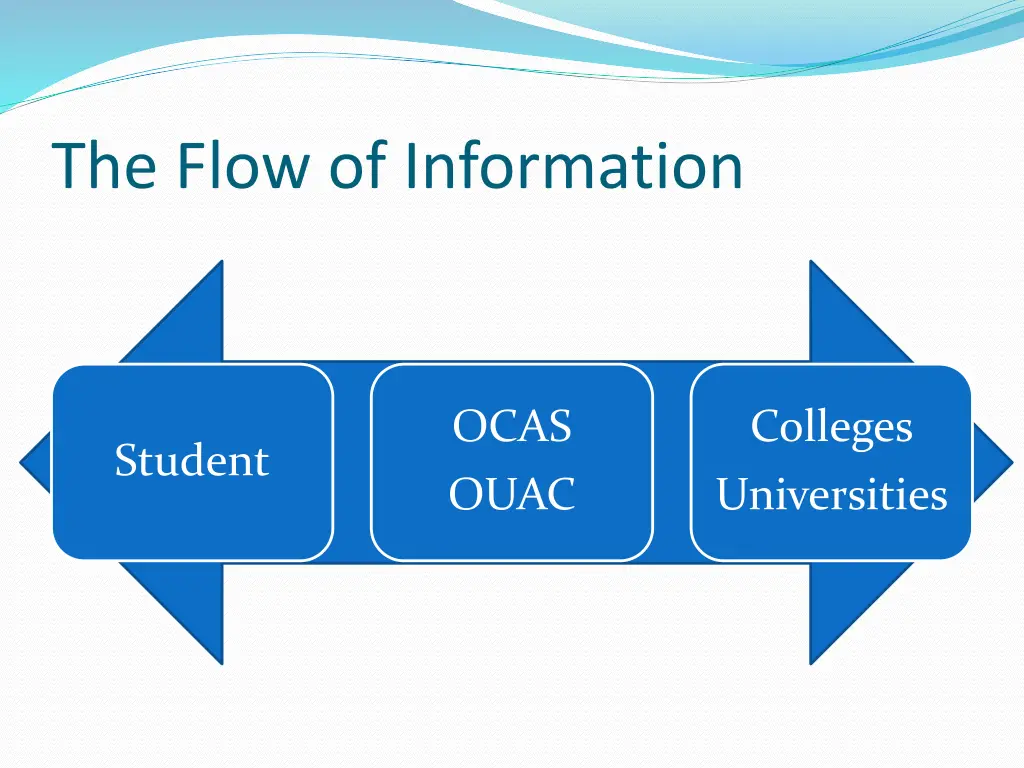 The Flow of Information

Student

OCAS
OUAC

Colleges
Universities